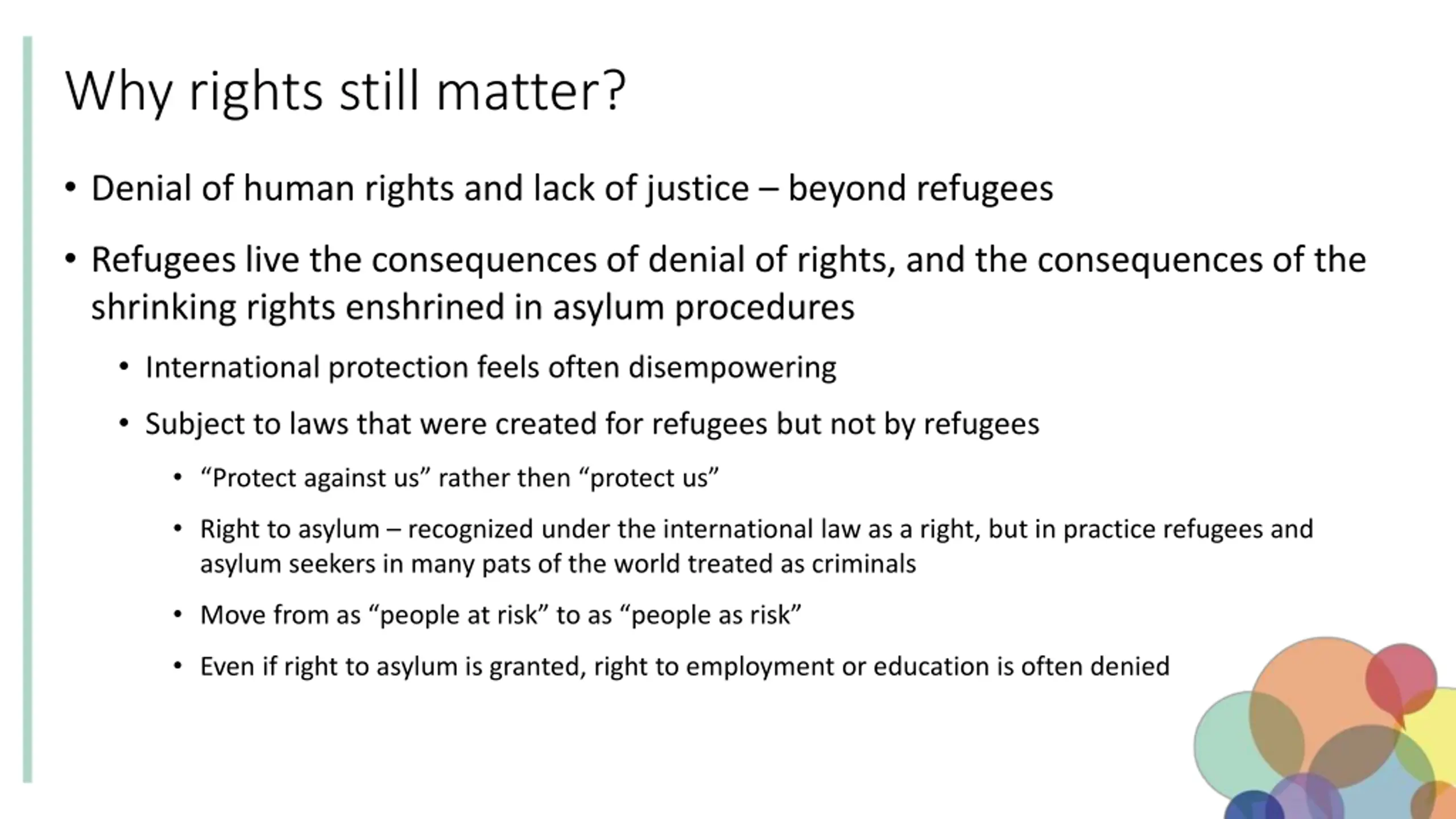 Why rights still matter?

• Denial of human rights and lack of justice – beyond refugees

• Refugees live the consequences of denial of rights, and the consequences of the shrinking rights enshrined in asylum procedures

• International protection feels often disempowering

• Subject to laws that were created for refugees but not by refugees

• “Protect against us” rather then “protect us”

• Right to asylum – recognized under the international law as a right, but in practice refugees and asylum seekers in many pats of the world treated as criminals

• Move from as “people at risk” to as “people as risk”

• Even if right to asylum is granted, right to employment or education is often denied